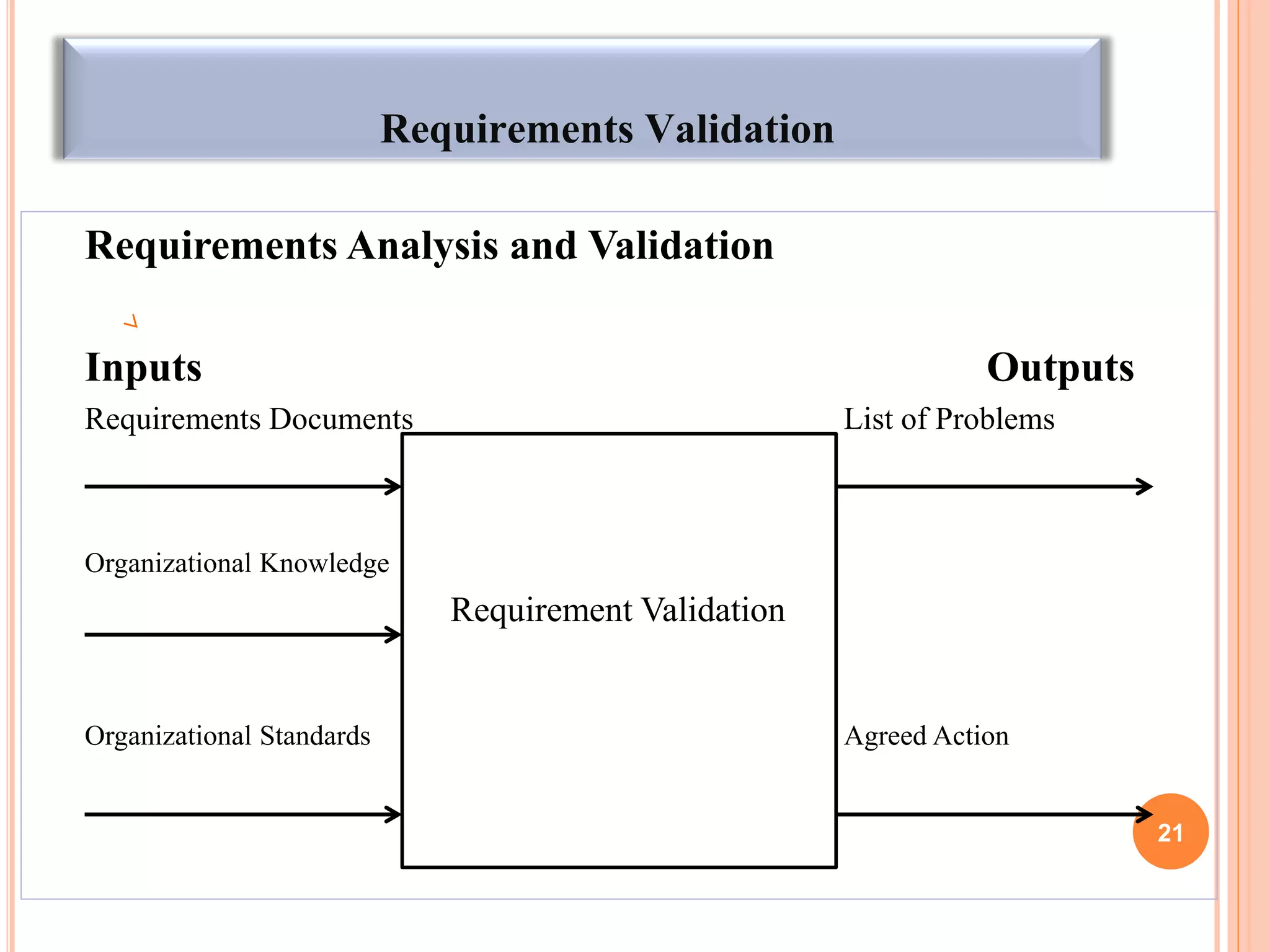 Requirements Validation

Requirements Analysis and Validation

Inputs

Outputs

Requirements Documents

List of Problems

Organizational Knowledge

Requirement Validation

Organizational Standards

Agreed Action

21